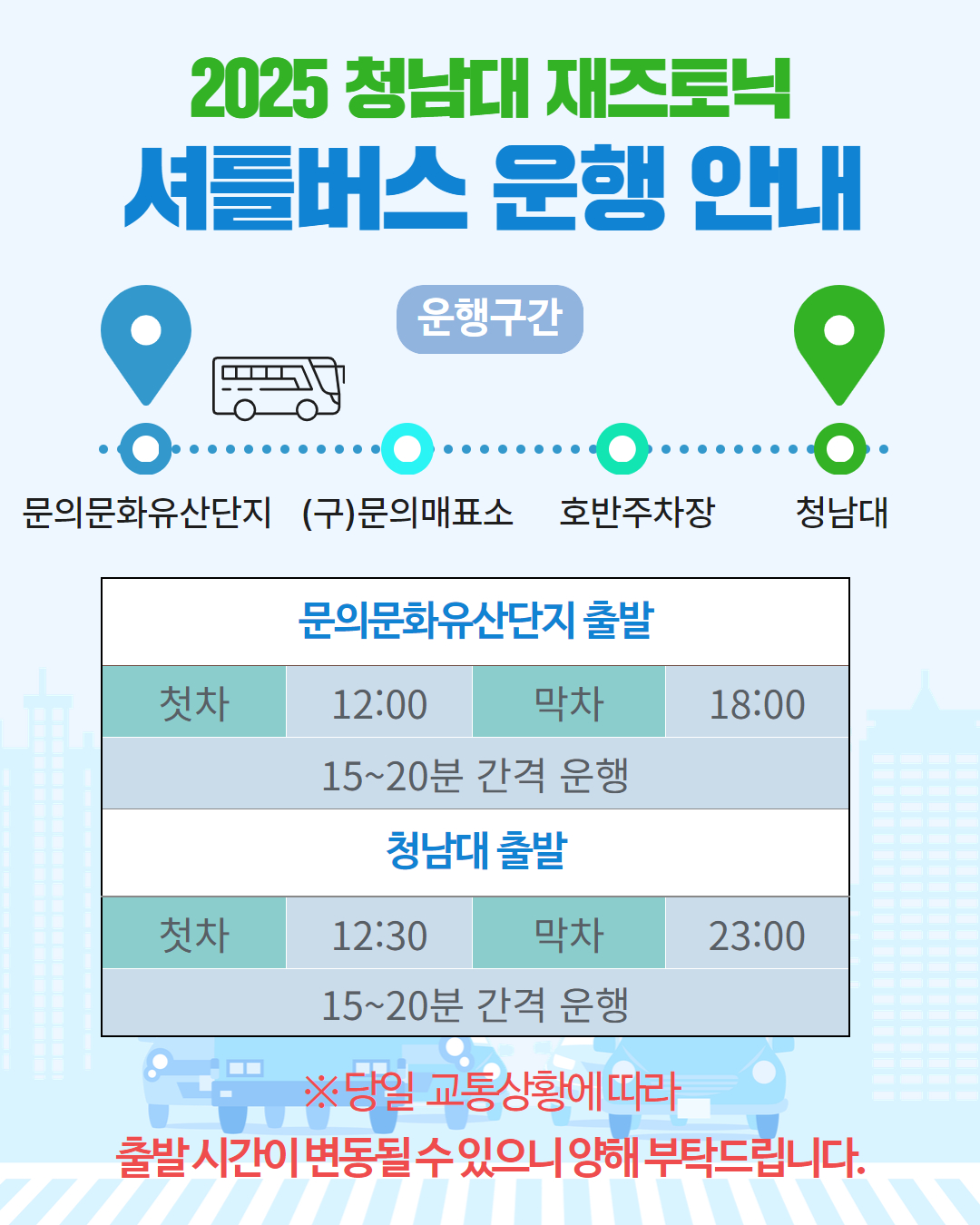 2025 청남대 재즈토닉
셔틀버스 운행 안내

운행구간

문의문화유산단지 (구)문의매표소 호반주차장 청남대

| 문의문화유산단지 출발 | | | |
|---|---|---|---|
| 첫차 | 12:00 | 막차 | 18:00 |
| 15~20분 간격 운행 | | | |
| 청남대 출발 | | | |
| 첫차 | 12:30 | 막차 | 23:00 |
| 15~20분 간격 운행 | | | |

※당일 교통상황에 따라
출발 시간이 변동될 수 있으니 양해 부탁드립니다.